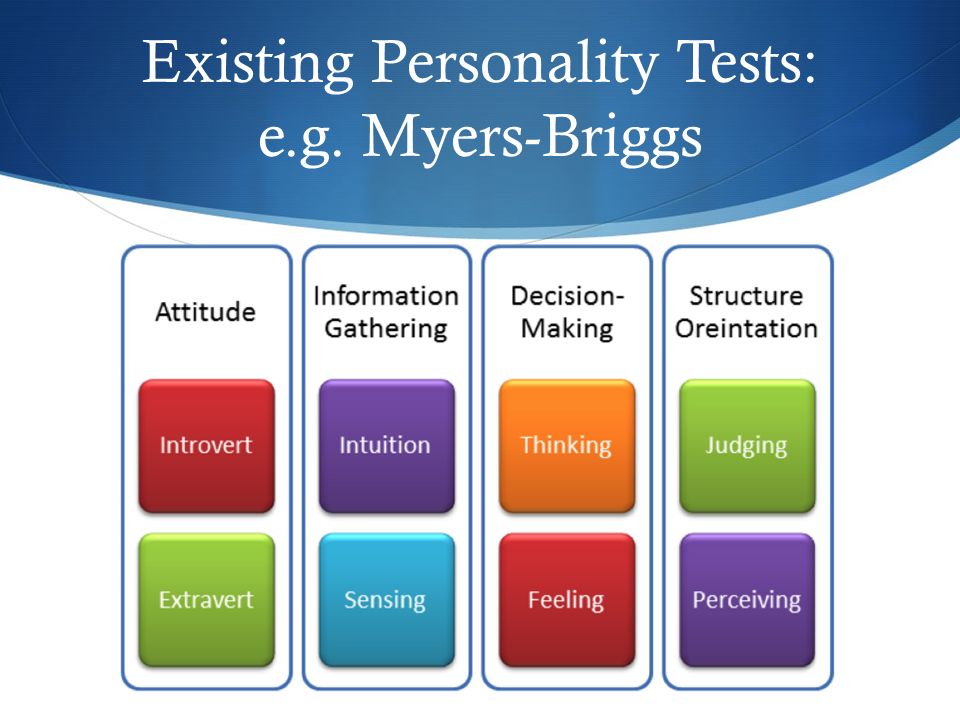 Existing Personality Tests: e.g. Myers-Briggs

Attitude

Introvert

Extravert

Information Gathering

Intuition

Sensing

Decision-Making

Thinking

Feeling

Structure Oreintation

Judging

Perceiving